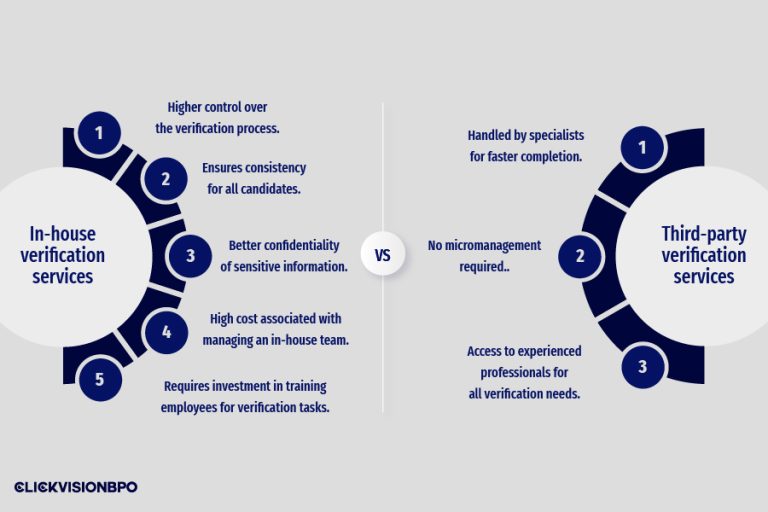 In-house verification services

1
Higher control over the verification process.

2
Ensures consistency for all candidates.

3
Better confidentiality of sensitive information.

4
High cost associated with managing an in-house team.

5
Requires investment in training employees for verification tasks.

VS

Third-party verification services

1
Handled by specialists for faster completion.

2
No micromanagement required..

3
Access to experienced professionals for all verification needs.

CLICKVISIONBPO